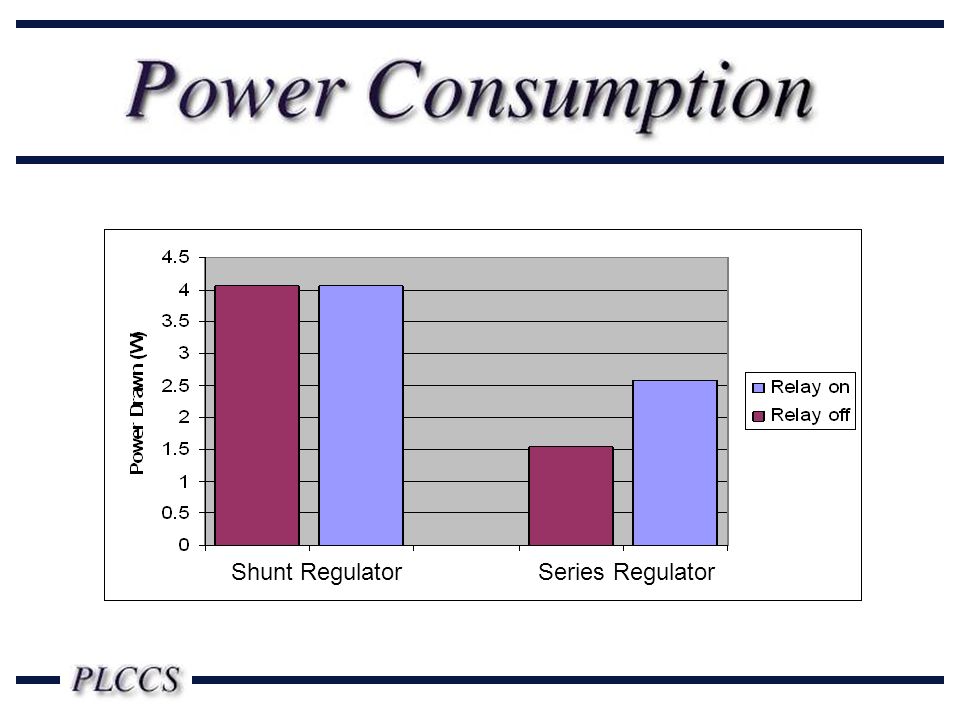 Power Consumption

Power Drawn (W)

4.5
4
3.5
3
2.5
2
1.5
1
0.5
0

Shunt Regulator
Series Regulator

Relay on
Relay off

PLCCS